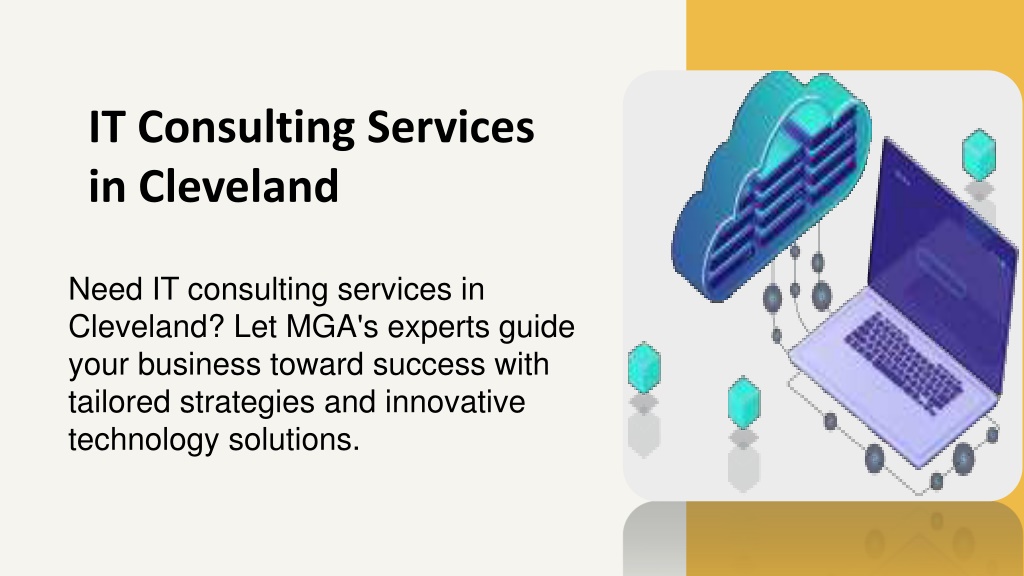 IT Consulting Services in Cleveland

Need IT consulting services in Cleveland? Let MGA's experts guide your business toward success with tailored strategies and innovative technology solutions.